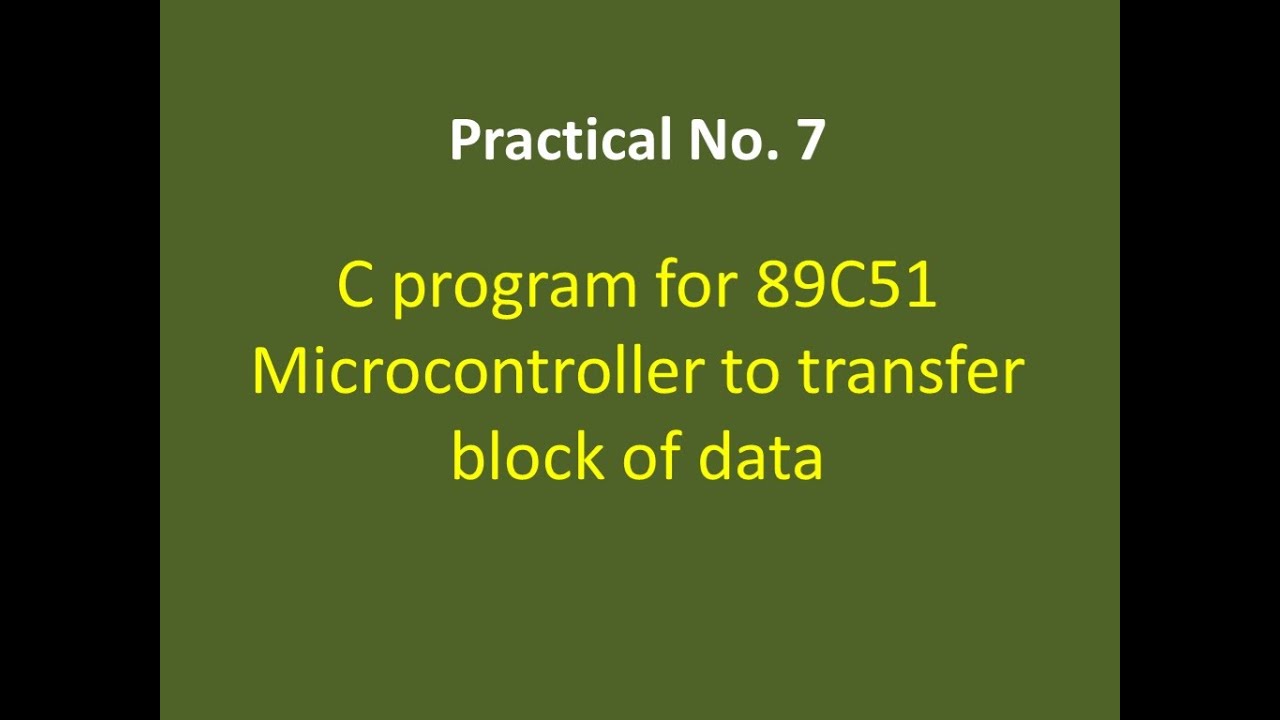 Practical No. 7

C program for 89C51 Microcontroller to transfer block of data